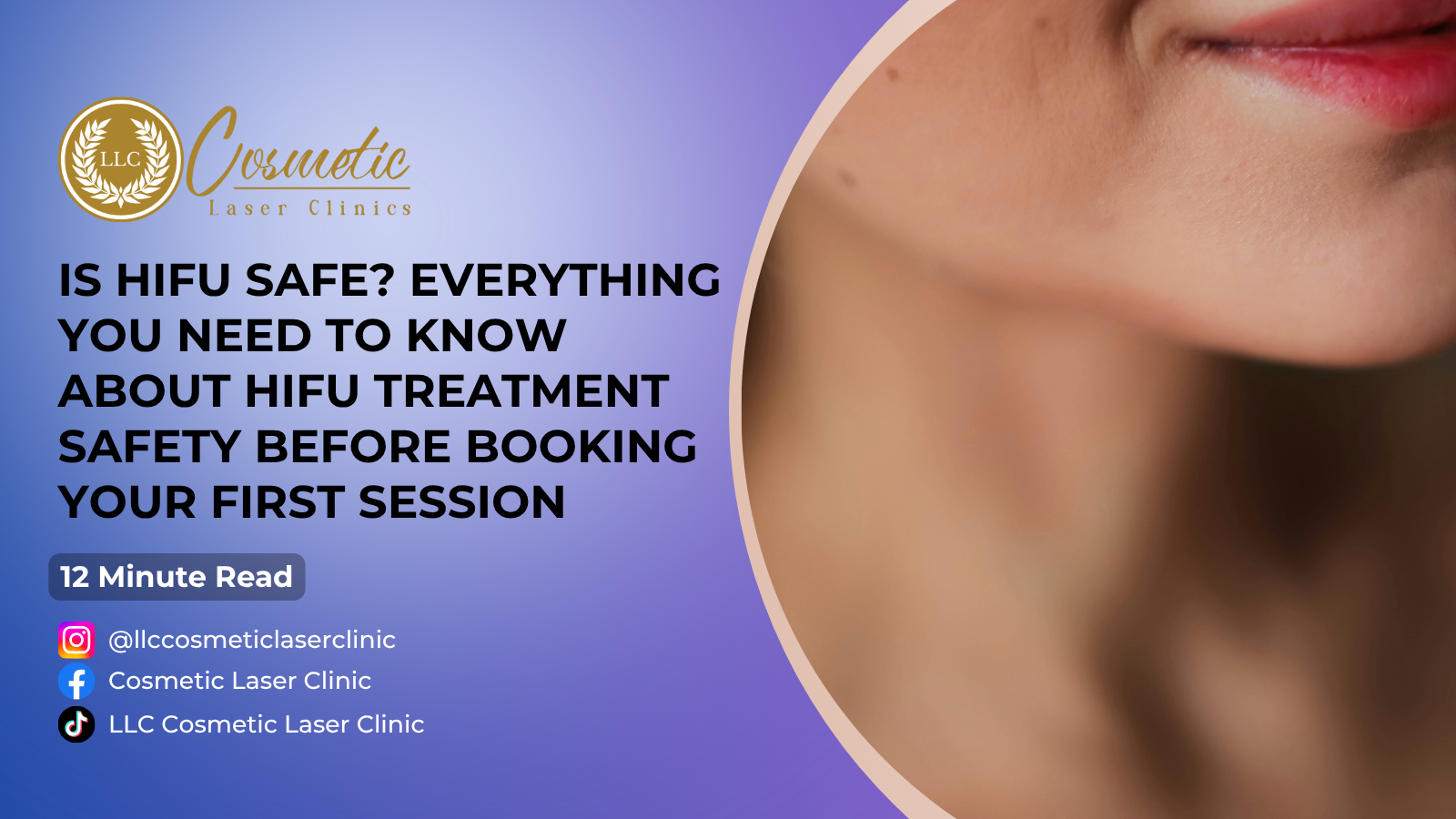 LLC
Cosmetic
Laser Clinics

IS HIFU SAFE? EVERYTHING YOU NEED TO KNOW ABOUT HIFU TREATMENT SAFETY BEFORE BOOKING YOUR FIRST SESSION

12 Minute Read

@llccosmeticlaserclinic
Cosmetic Laser Clinic
LLC Cosmetic Laser Clinic